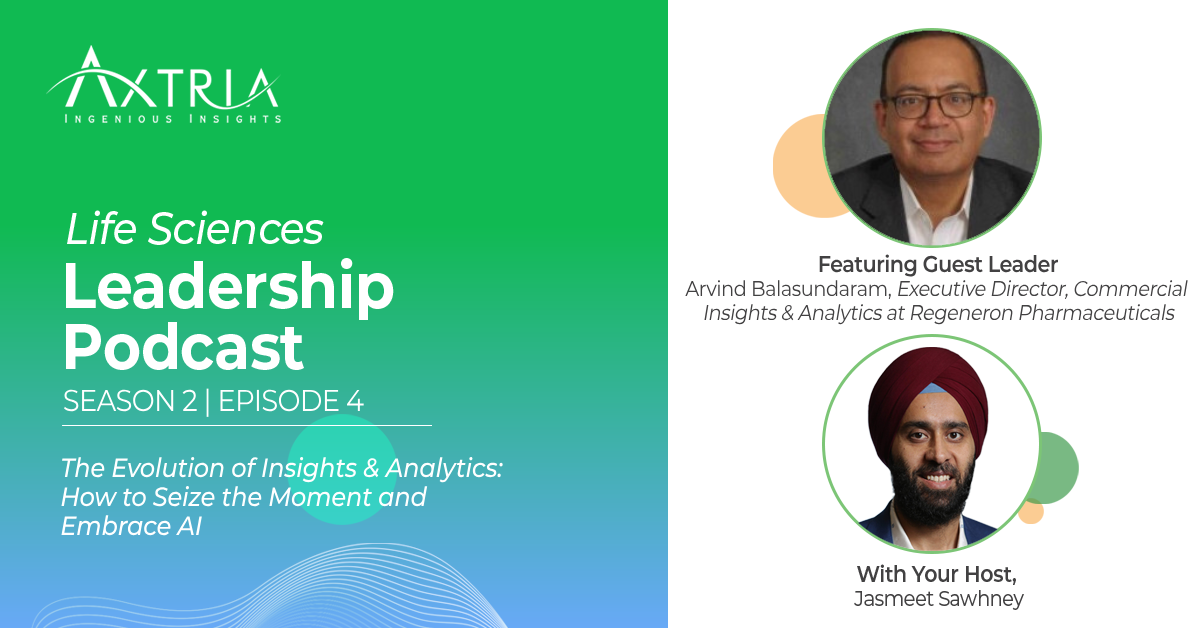 AXTRIA
INGENIOUS INSIGHTS

Life Sciences
Leadership Podcast
SEASON 2 | EPISODE 4

The Evolution of Insights & Analytics: How to Seize the Moment and Embrace AI

Featuring Guest Leader
Arvind Balasundaram, Executive Director, Commercial Insights & Analytics at Regeneron Pharmaceuticals

With Your Host,
Jasmeet Sawhney